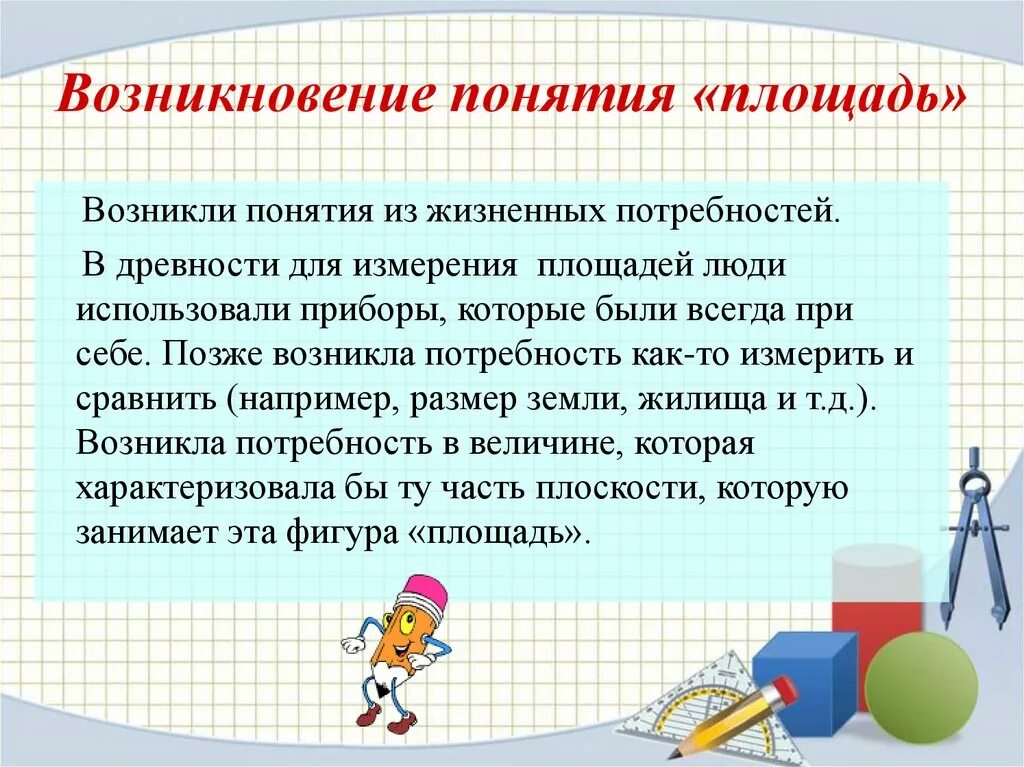 Возникновение понятия «площадь»

Возникли понятия из жизненных потребностей.

В древности для измерения площадей люди использовали приборы, которые были всегда при себе. Позже возникла потребность как-то измерить и сравнить (например, размер земли, жилища и т.д.). Возникла потребность в величине, которая характеризовала бы ту часть плоскости, которую занимает эта фигура «площадь».